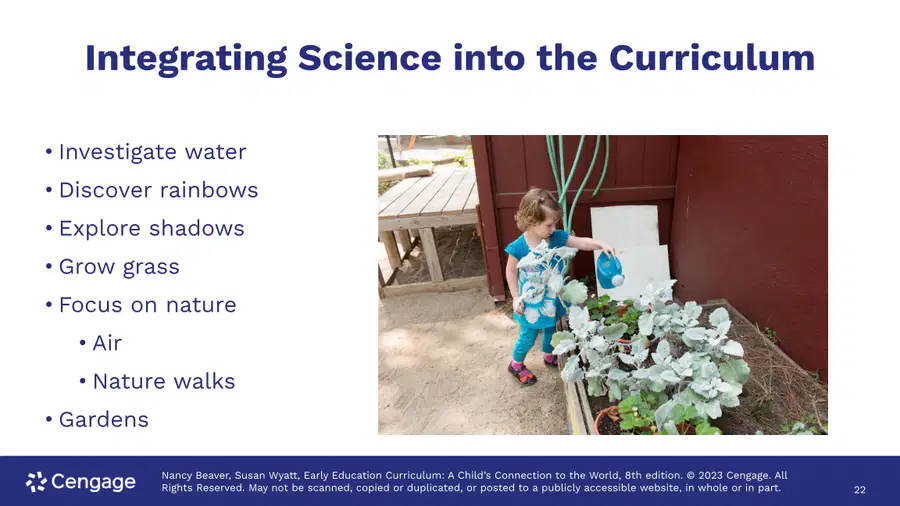 Integrating Science into the Curriculum

• Investigate water
• Discover rainbows
• Explore shadows
• Grow grass
• Focus on nature
• Air
• Nature walks
• Gardens

Cengage

Nancy Beaver, Susan Wyatt, Early Education Curriculum: A Child's Connection to the World, 8th edition. © 2023 Cengage. All Rights Reserved. May not be scanned, copied or duplicated, or posted to a publicly accessible website, in whole or in part.

22